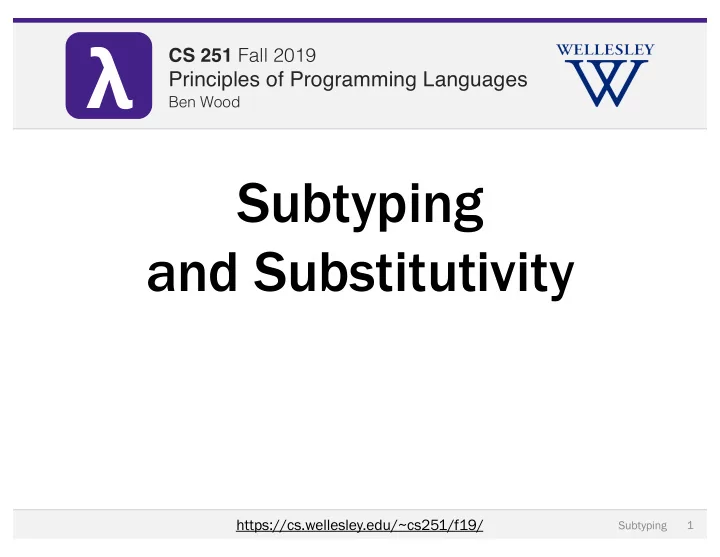 λ

CS 251 Fall 2019
Principles of Programming Languages
Ben Wood

WELLESLEY
W

Subtyping
and Substitutivity

https://cs.wellesley.edu/~cs251/f19/

Subtyping 1